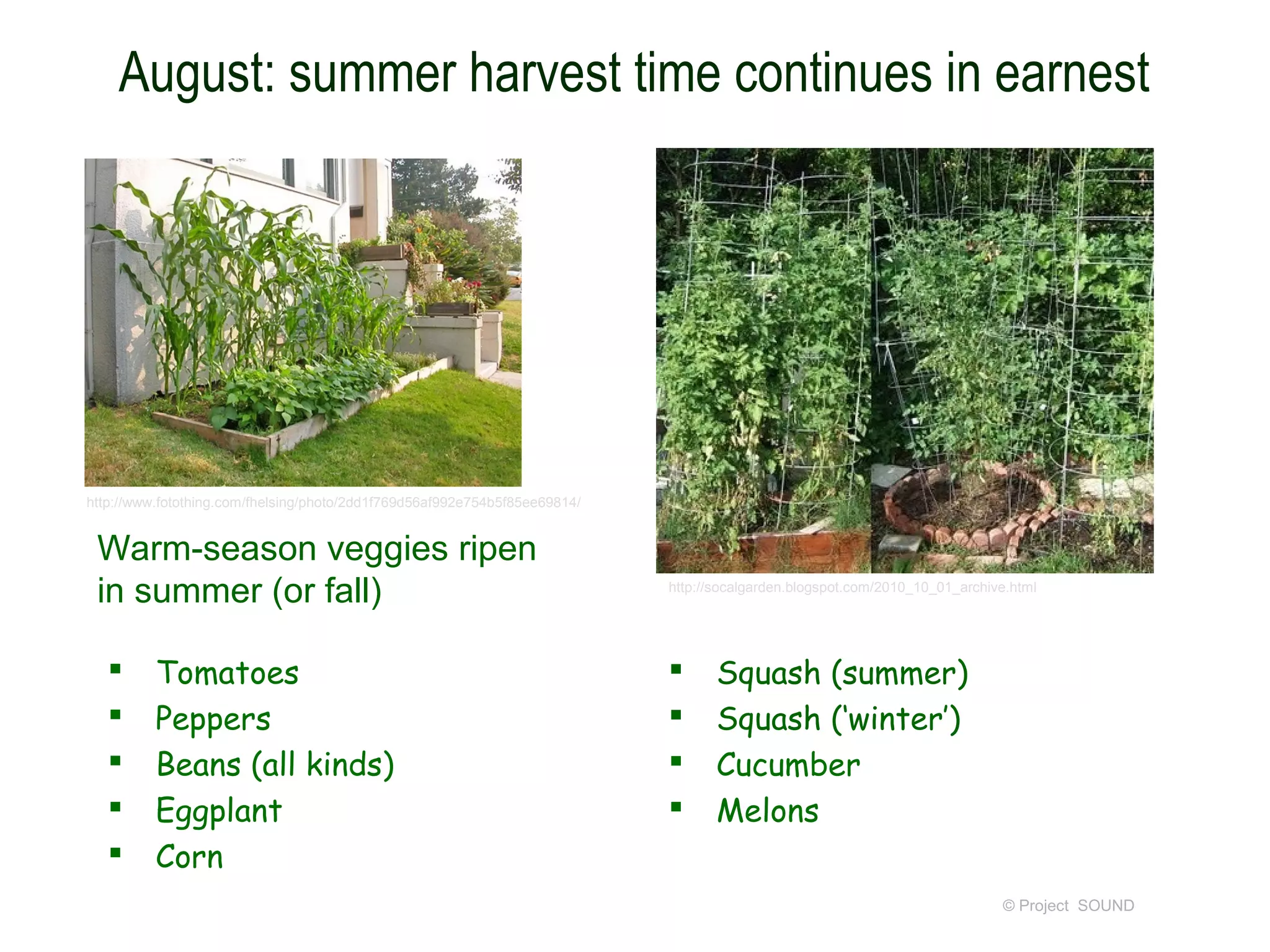 August: summer harvest time continues in earnest

http://www.fotothing.com/fhelsing/photo/2dd1f769d56af992e754b5f85ee69814/

Warm-season veggies ripen in summer (or fall)

http://socalgarden.blogspot.com/2010_10_01_archive.html

▪ Tomatoes
▪ Peppers
▪ Beans (all kinds)
▪ Eggplant
▪ Corn

▪ Squash (summer)
▪ Squash ('winter')
▪ Cucumber
▪ Melons

© Project SOUND